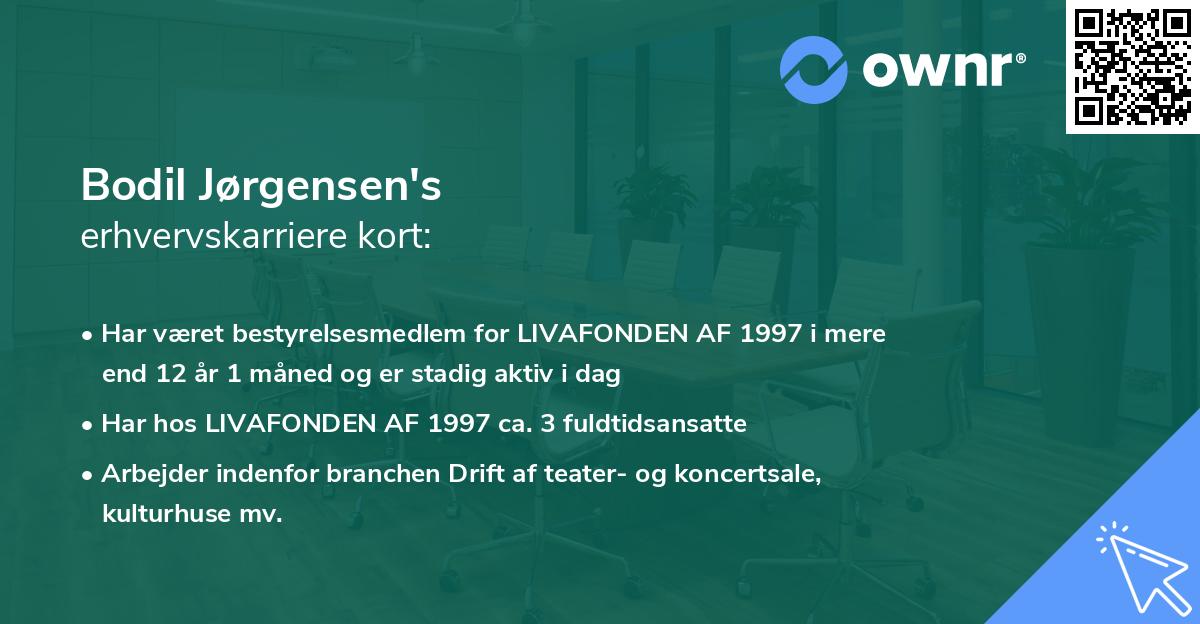 ownr®

Bodil Jørgensen's
erhvervskarriere kort:

• Har været bestyrelsesmedlem for LIVAFONDEN AF 1997 i mere end 12 år 1 måned og er stadig aktiv i dag

• Har hos LIVAFONDEN AF 1997 ca. 3 fuldtidsansatte

• Arbejder indenfor branchen Drift af teater- og koncertsale, kulturhuse mv.